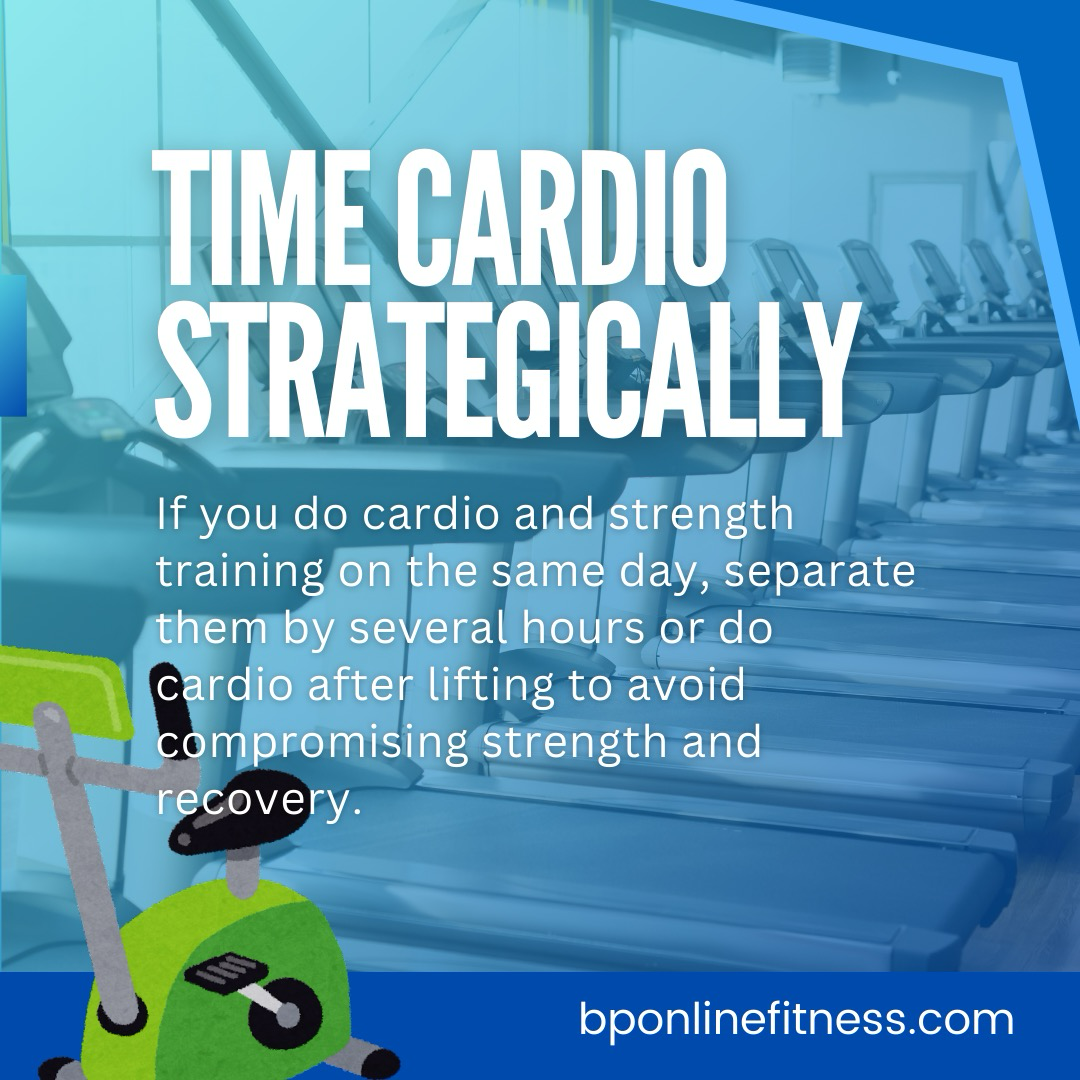 TIME CARDIO STRATEGICALLY

If you do cardio and strength training on the same day, separate them by several hours or do cardio after lifting to avoid compromising strength and recovery.

bponlinefitness.com